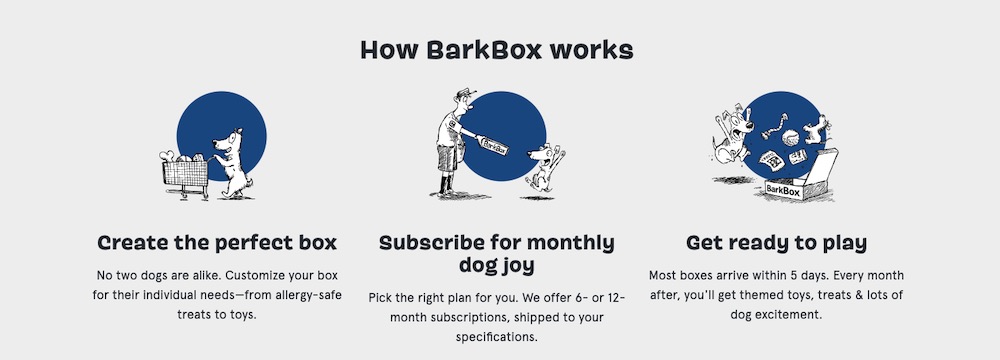 How BarkBox works

BarkBox

BarkBox

Create the perfect box

No two dogs are alike. Customize your box for their individual needs—from allergy-safe treats to toys.

Subscribe for monthly dog joy

Pick the right plan for you. We offer 6- or 12-month subscriptions, shipped to your specifications.

Get ready to play

Most boxes arrive within 5 days. Every month after, you'll get themed toys, treats & lots of dog excitement.